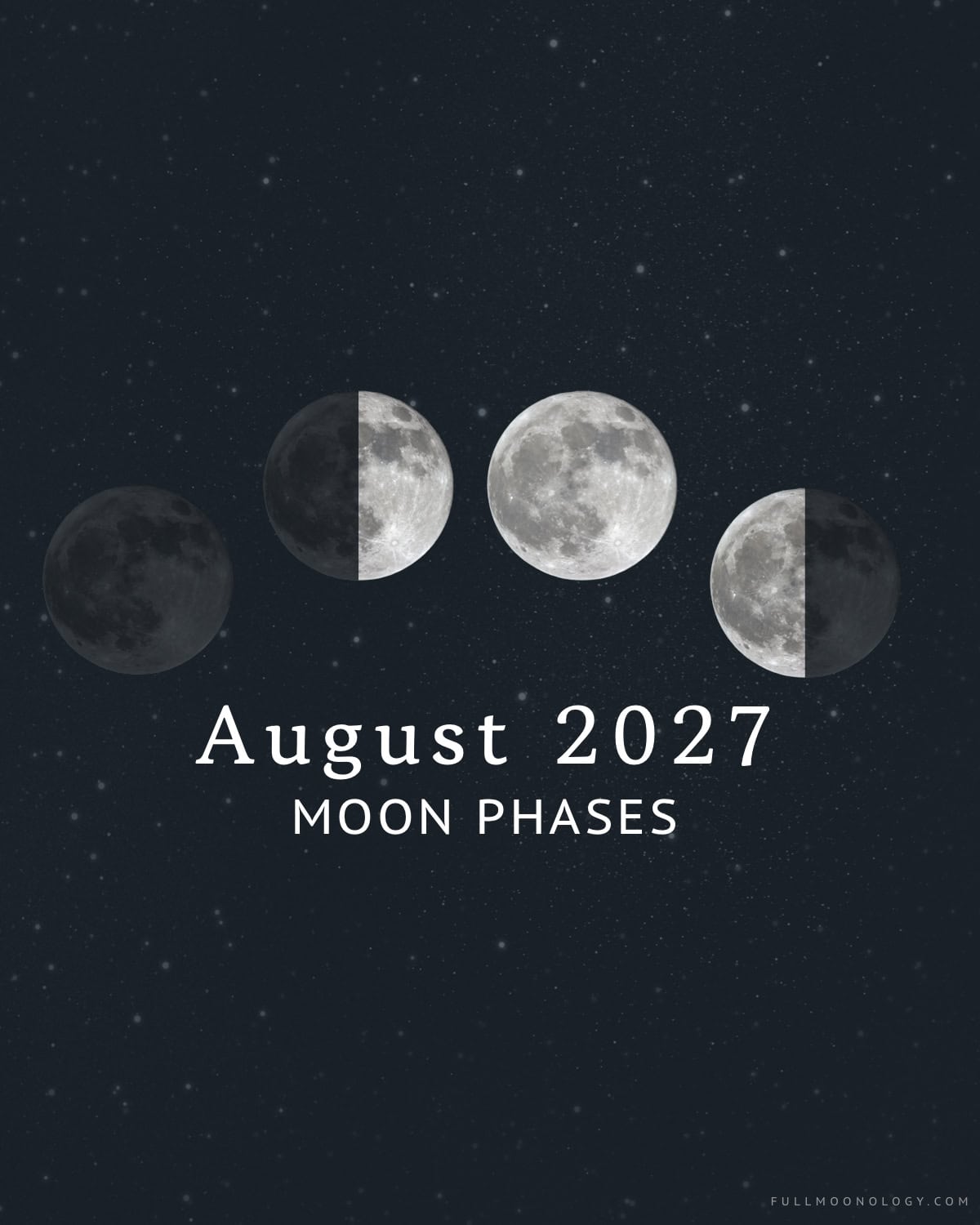 August 2027
MOON PHASES

FULLMOONOLOGY.COM